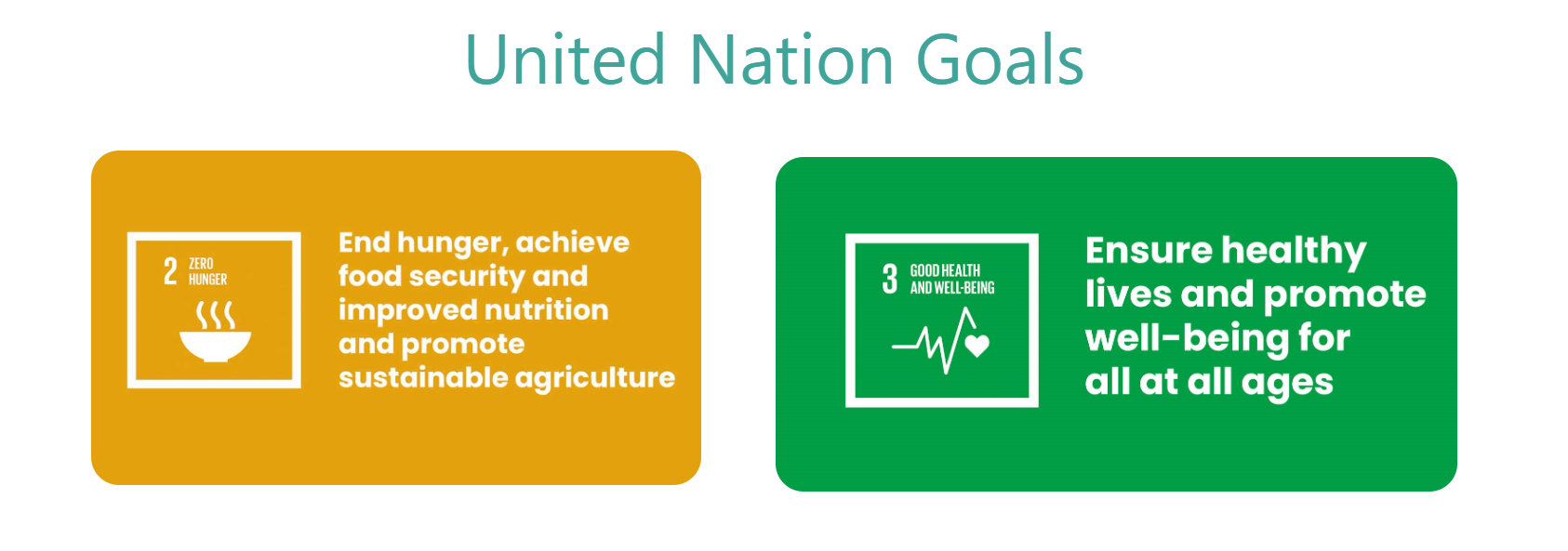 United Nation Goals

2 ZERO HUNGER

End hunger, achieve food security and improved nutrition and promote sustainable agriculture

3 GOOD HEALTH AND WELL-BEING

Ensure healthy lives and promote well-being for all at all ages